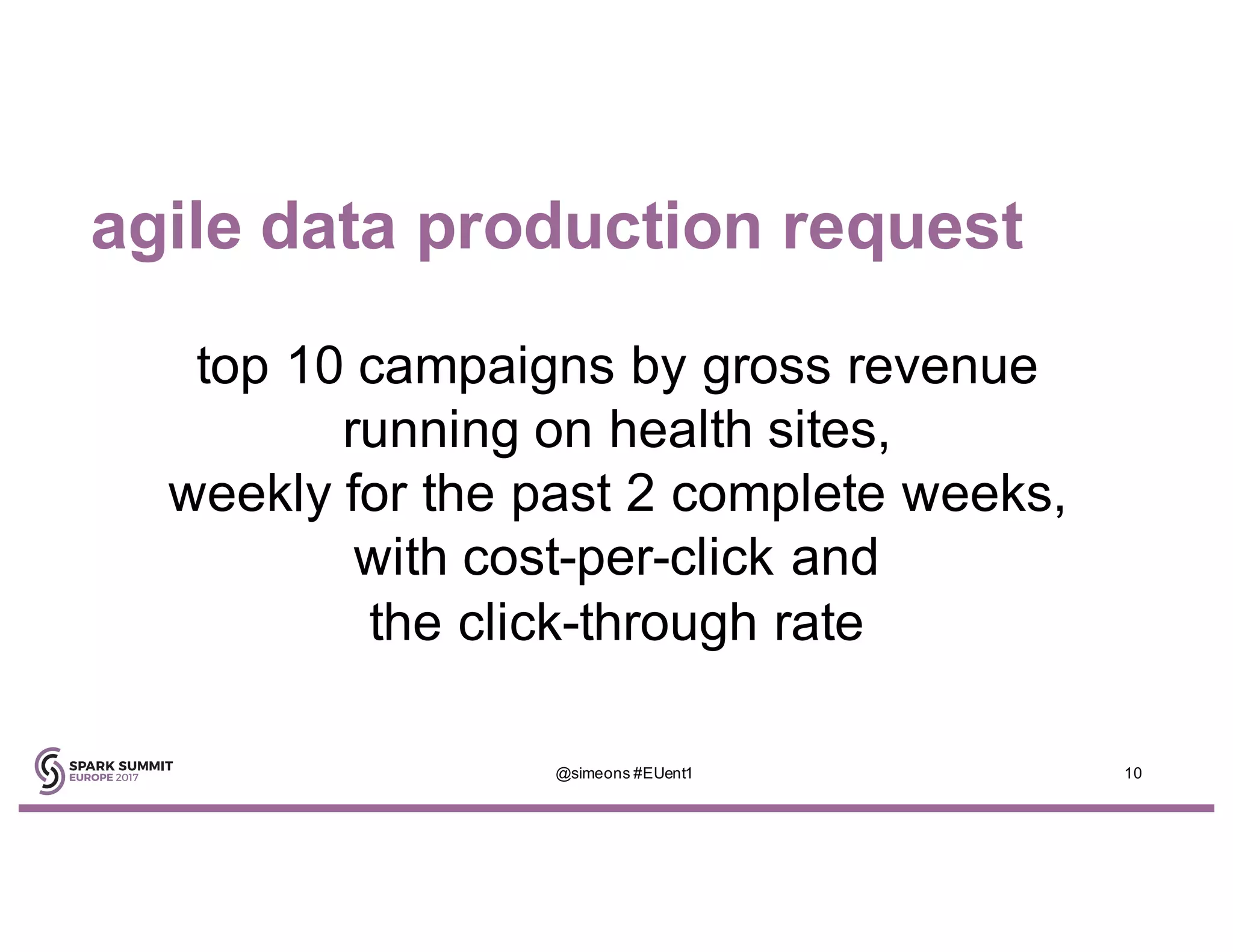 agile data production request

top 10 campaigns by gross revenue
running on health sites,
weekly for the past 2 complete weeks,
with cost-per-click and
the click-through rate

SPARK SUMMIT
EUROPE 2017

@simeons #EUent1

10